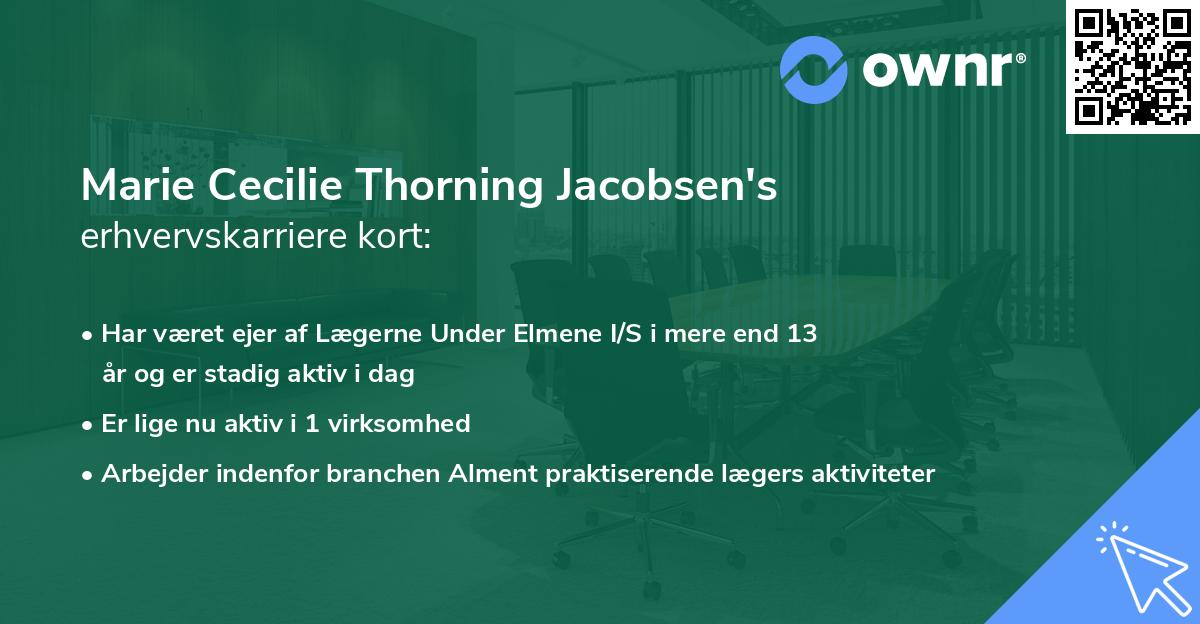 ownr®

Marie Cecilie Thorning Jacobsen's
erhvervskarriere kort:

• Har været ejer af Lægerne Under Elmene I/S i mere end 13 år og er stadig aktiv i dag
• Er lige nu aktiv i 1 virksomhed
• Arbejder indenfor branchen Alment praktiserende lægers aktiviteter